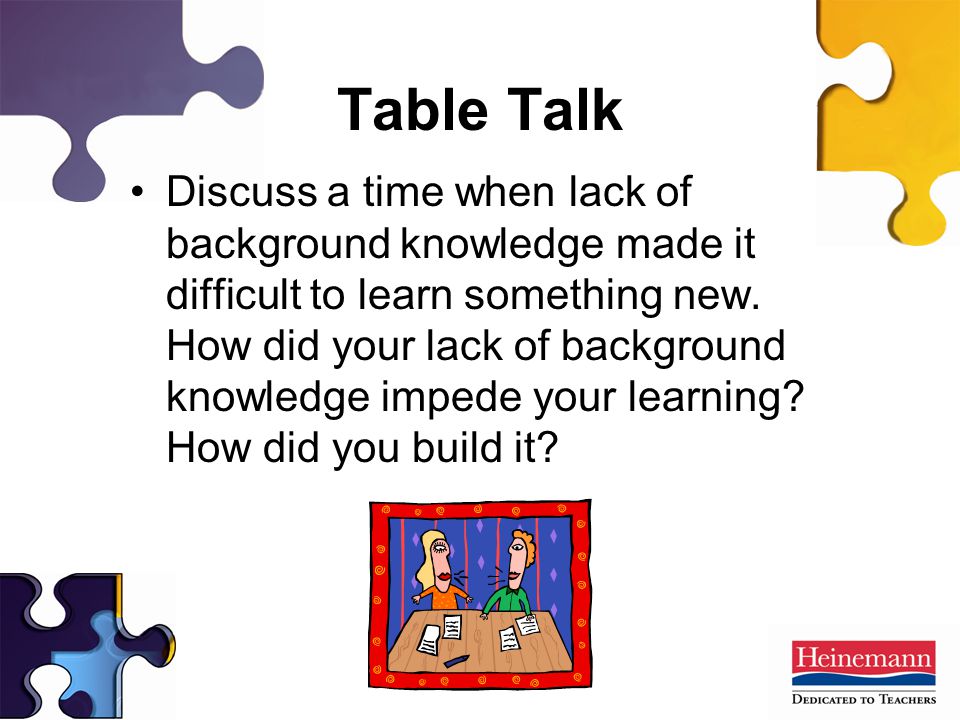 Table Talk

• Discuss a time when lack of background knowledge made it difficult to learn something new. How did your lack of background knowledge impede your learning? How did you build it?

Heinemann
DEDICATED TO TEACHERS